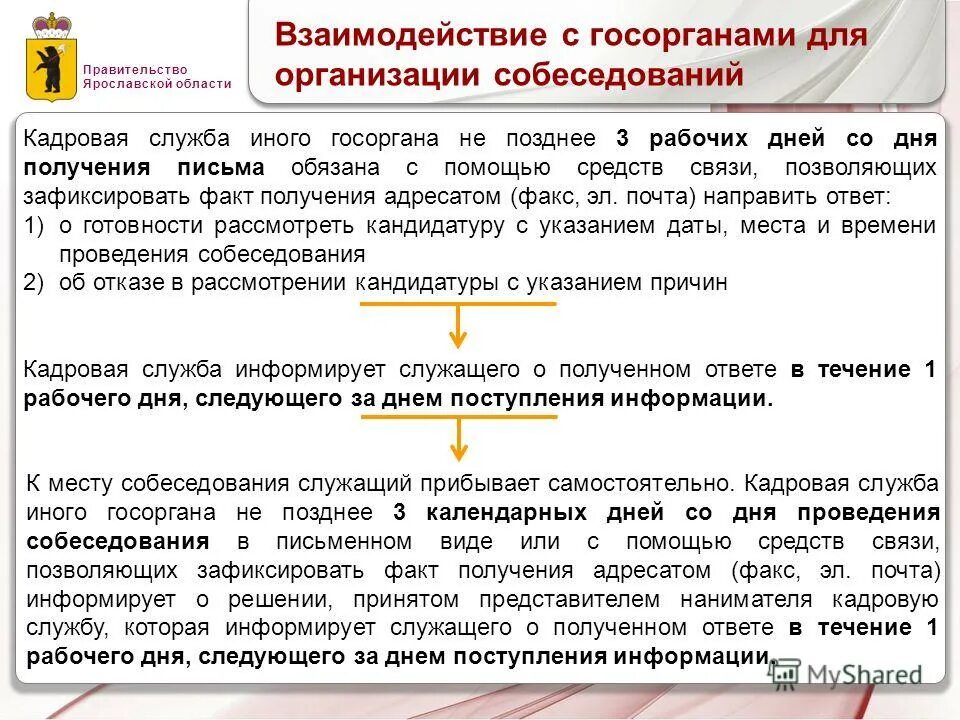 Правительство Ярославской области

Взаимодействие с госорганами для организации собеседований

Кадровая служба иного госоргана не позднее 3 рабочих дней со дня получения письма обязана с помощью средств связи, позволяющих зафиксировать факт получения адресатом (факс, эл. почта) направить ответ:
1) о готовности рассмотреть кандидатуру с указанием даты, места и времени проведения собеседования
2) об отказе в рассмотрении кандидатуры с указанием причин

Кадровая служба информирует служащего о полученном ответе в течение 1 рабочего дня, следующего за днем поступления информации.

К месту собеседования служащий прибывает самостоятельно. Кадровая служба иного госоргана не позднее 3 календарных дней со дня проведения собеседования в письменном виде или с помощью средств связи, позволяющих зафиксировать факт получения адресатом (факс, эл. почта) информирует о решении, принятом представителем нанимателя кадровую службу, которая информирует служащего о полученном ответе в течение 1 рабочего дня, следующего за днем поступления информации.

MyShared